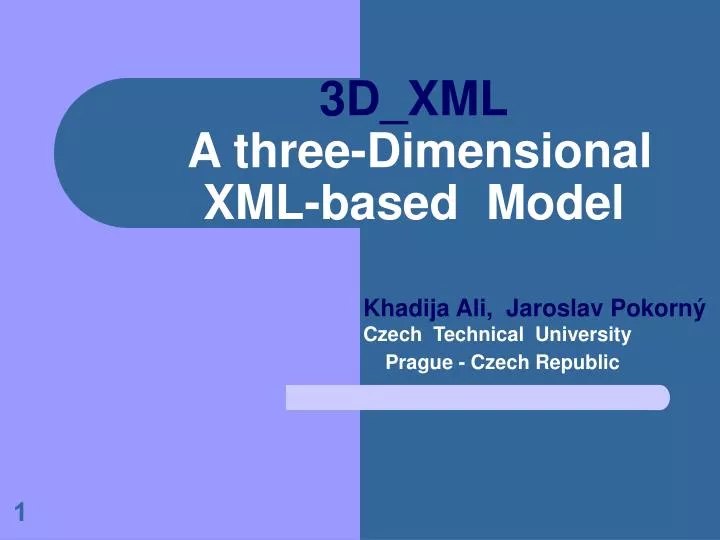 3D_XML
A three-Dimensional XML-based Model

Khadija Ali, Jaroslav Pokorný
Czech Technical University
Prague - Czech Republic

1